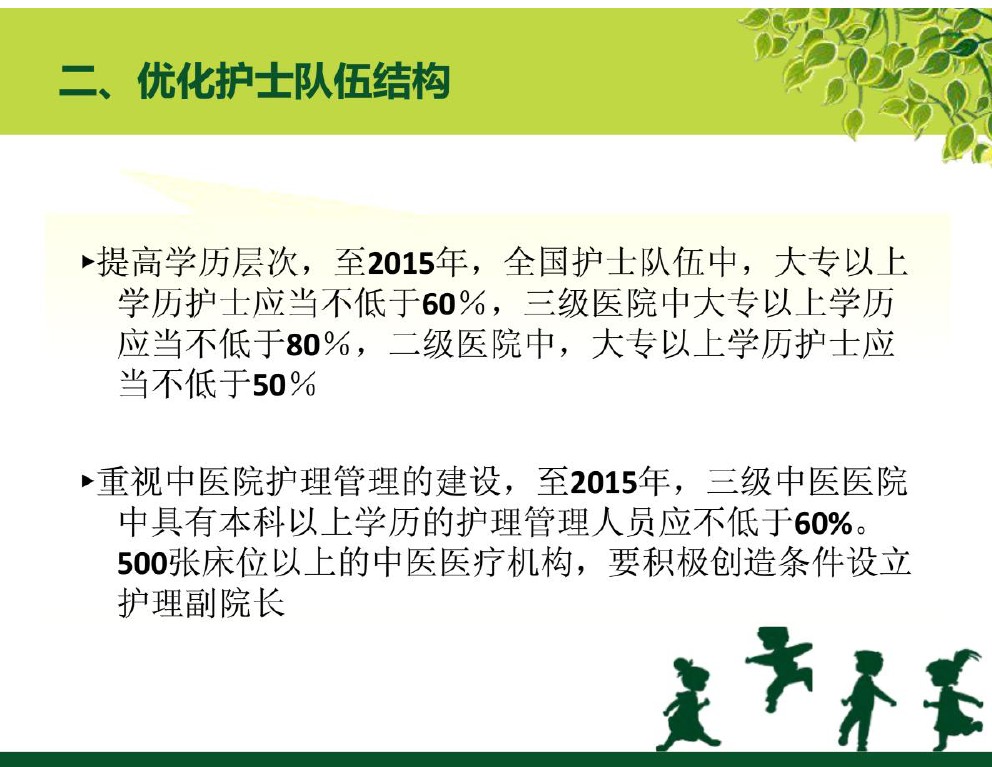 二、优化护士队伍结构

▸提高学历层次，至2015年，全国护士队伍中，大专以上学历护士应当不低于60％，三级医院中大专以上学历应当不低于80％，二级医院中，大专以上学历护士应当不低于50％

▸重视中医院护理管理的建设，至2015年，三级中医医院中具有本科以上学历的护理管理人员应不低于60%。500张床位以上的中医医疗机构，要积极创造条件设立护理副院长